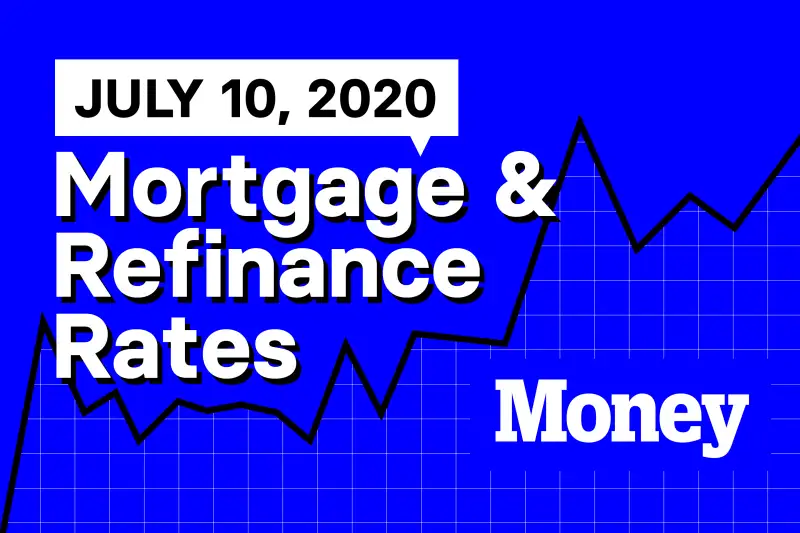 JULY 10, 2020

Mortgage & Refinance Rates

Money